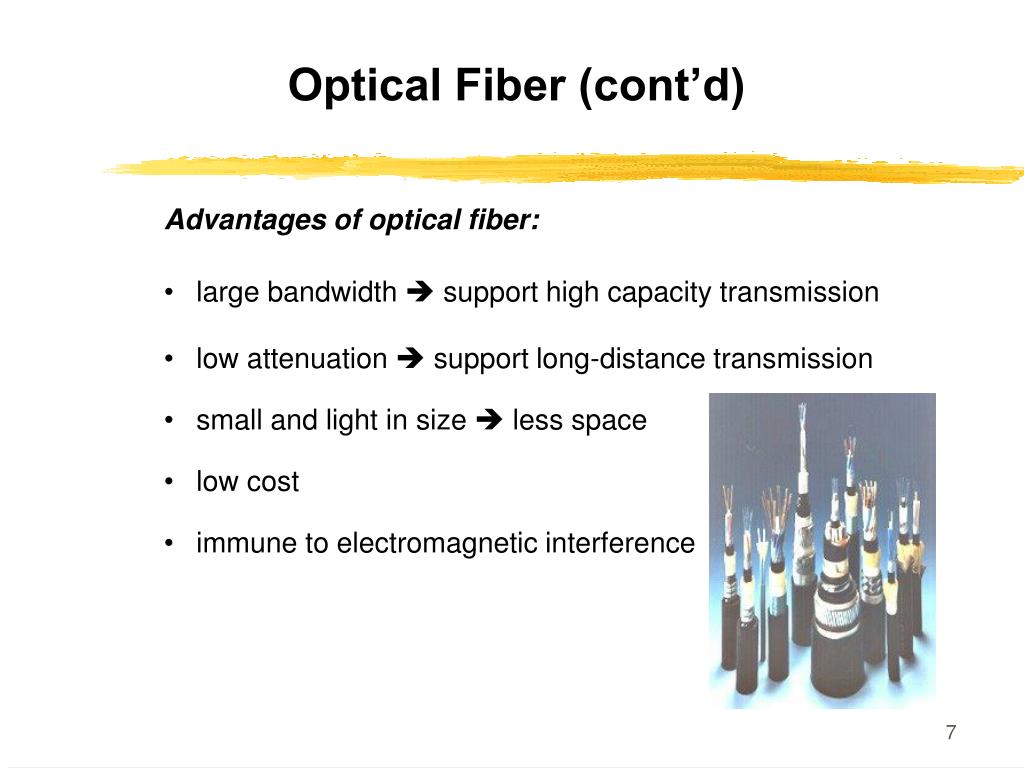 Optical Fiber (cont’d)

Advantages of optical fiber:

• large bandwidth ➔ support high capacity transmission

• low attenuation ➔ support long-distance transmission

• small and light in size ➔ less space

• low cost

• immune to electromagnetic interference

7